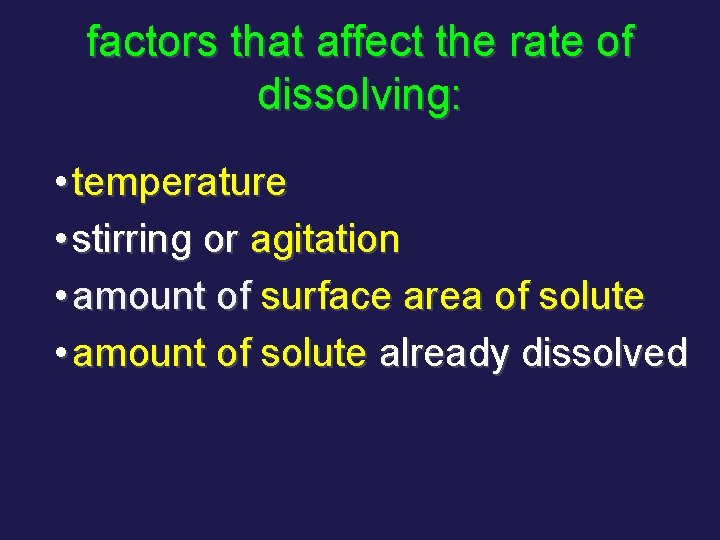 factors that affect the rate of dissolving:

• temperature
• stirring or agitation
• amount of surface area of solute
• amount of solute already dissolved